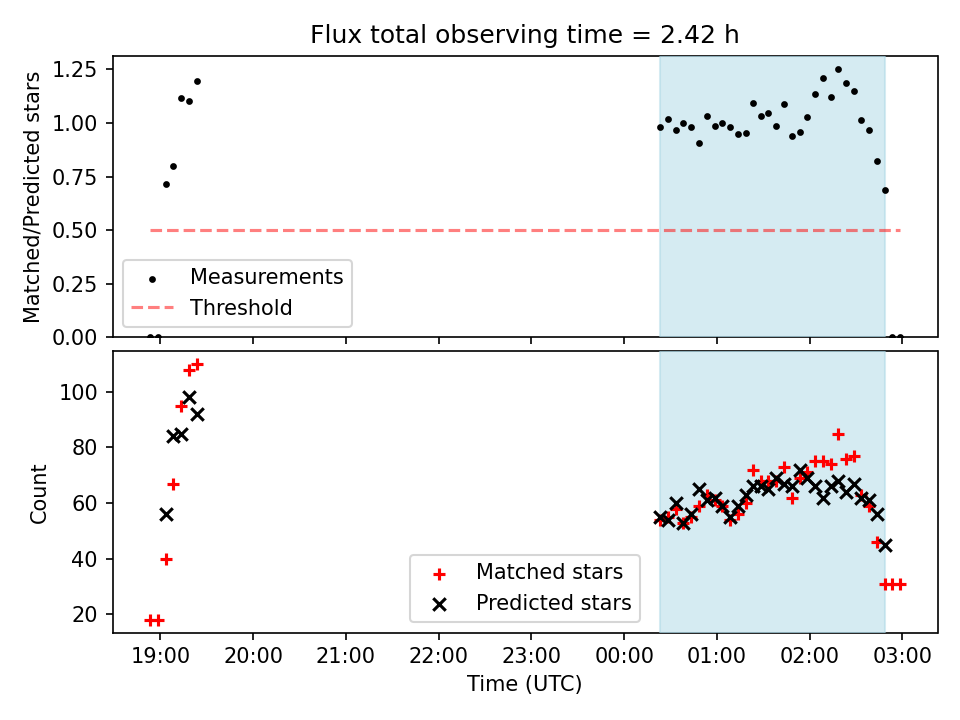 Flux total observing time = 2.42 h

Matched/Predicted stars

1.25
1.00
0.75
0.50
0.25
0.00

Measurements
Threshold

Count

100
80
60
40
20

Matched stars
Predicted stars

19:00
20:00
21:00
22:00
23:00
00:00
01:00
02:00
03:00

Time (UTC)